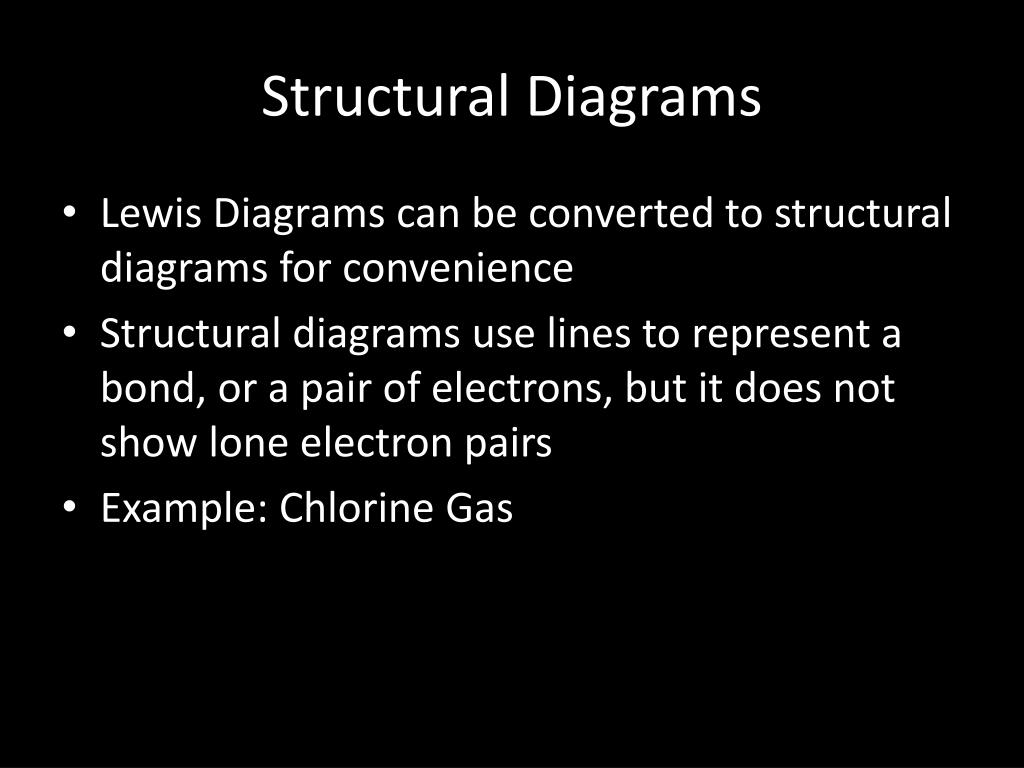 Structural Diagrams

• Lewis Diagrams can be converted to structural diagrams for convenience
• Structural diagrams use lines to represent a bond, or a pair of electrons, but it does not show lone electron pairs
• Example: Chlorine Gas